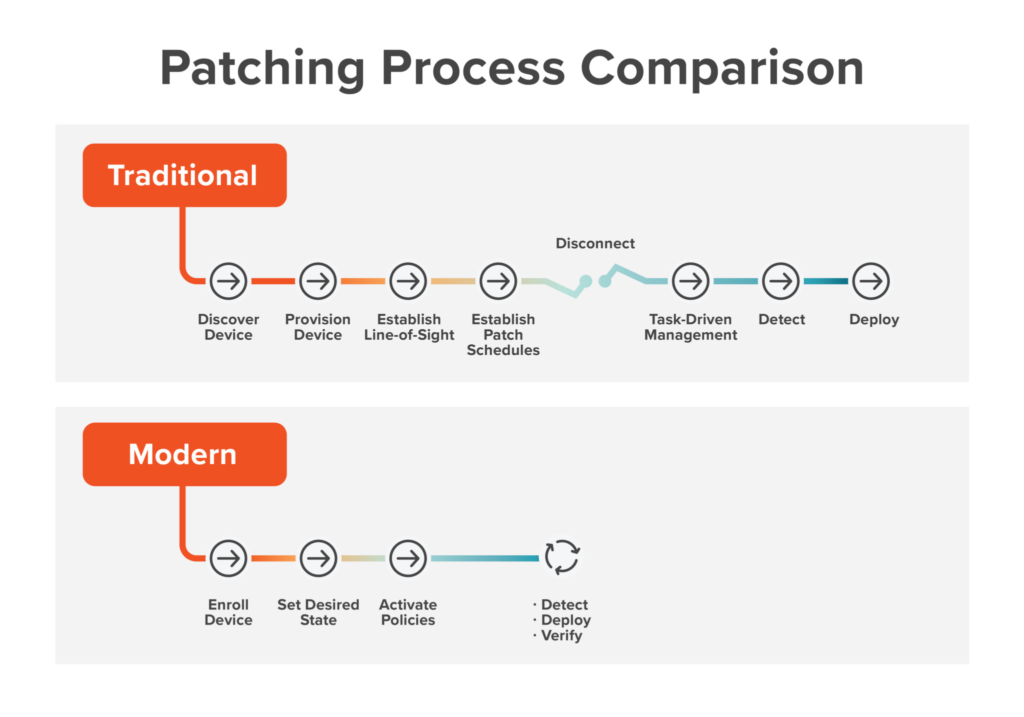 Patching Process Comparison

Traditional

Disconnect

Discover Device

Provision Device

Establish Line-of-Sight

Establish Patch Schedules

Task-Driven Management

Detect

Deploy

Modern

Enroll Device

Set Desired State

Activate Policies

· Detect
· Deploy
· Verify